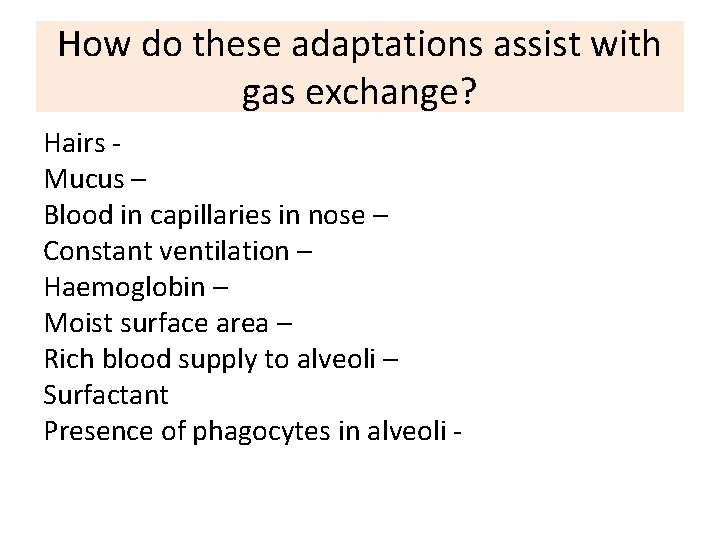 How do these adaptations assist with gas exchange?

Hairs -
Mucus –
Blood in capillaries in nose –
Constant ventilation –
Haemoglobin –
Moist surface area –
Rich blood supply to alveoli –
Surfactant
Presence of phagocytes in alveoli -